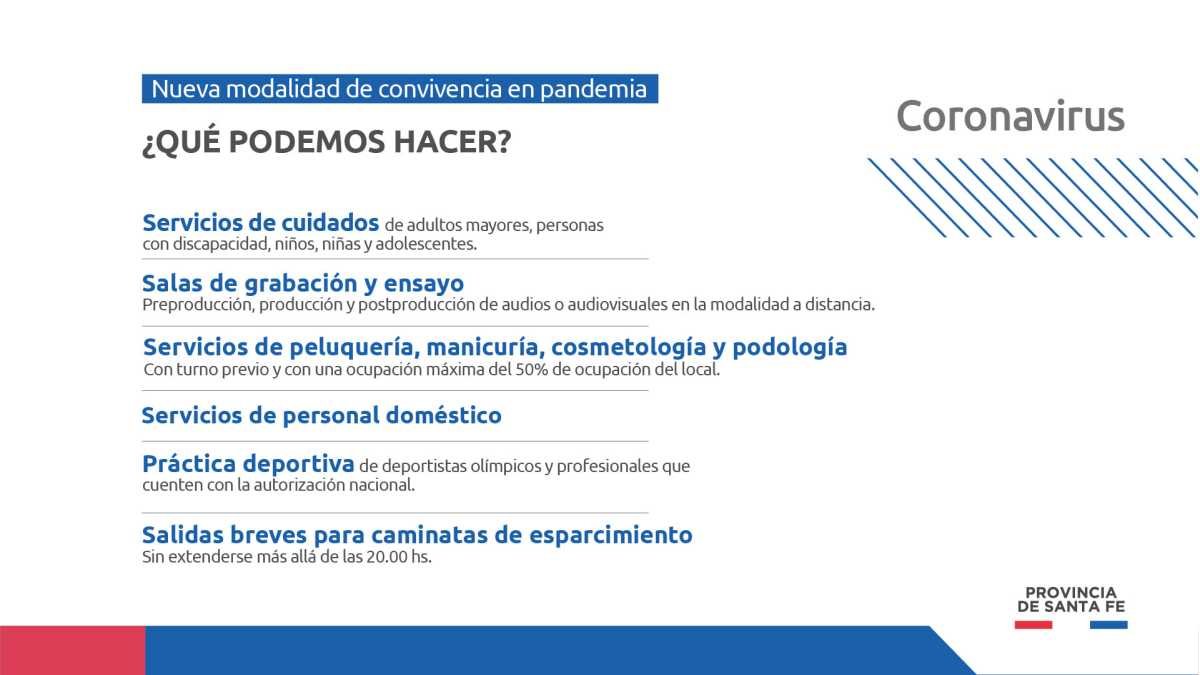 Nueva modalidad de convivencia en pandemia

¿QUÉ PODEMOS HACER?

Coronavirus

Servicios de cuidados de adultos mayores, personas con discapacidad, niños, niñas y adolescentes.

Salas de grabación y ensayo
Preproducción, producción y postproducción de audios o audiovisuales en la modalidad a distancia.

Servicios de peluquería, manicuría, cosmetología y podología
Con turno previo y con una ocupación máxima del 50% de ocupación del local.

Servicios de personal doméstico

Práctica deportiva de deportistas olímpicos y profesionales que cuenten con la autorización nacional.

Salidas breves para caminatas de esparcimiento
Sin extenderse más allá de las 20.00 hs.

PROVINCIA
DE SANTA FE